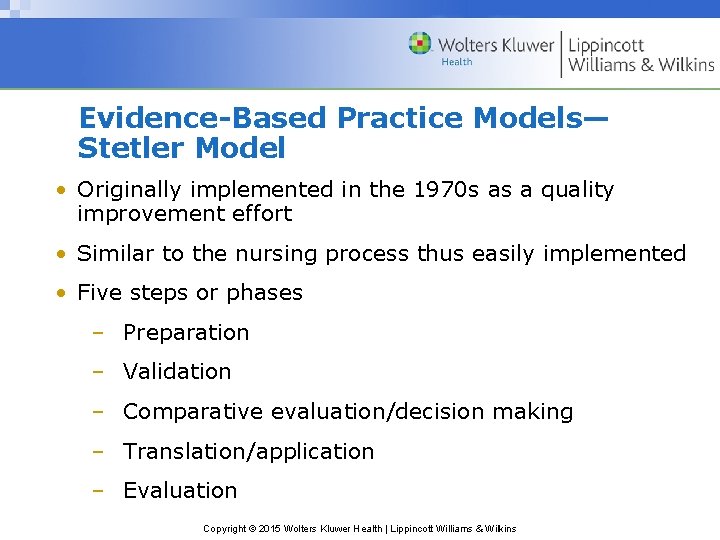 Wolters Kluwer Health | Lippincott Williams & Wilkins

Evidence-Based Practice Models—Stetler Model

• Originally implemented in the 1970s as a quality improvement effort
• Similar to the nursing process thus easily implemented
• Five steps or phases
– Preparation
– Validation
– Comparative evaluation/decision making
– Translation/application
– Evaluation

Copyright © 2015 Wolters Kluwer Health | Lippincott Williams & Wilkins